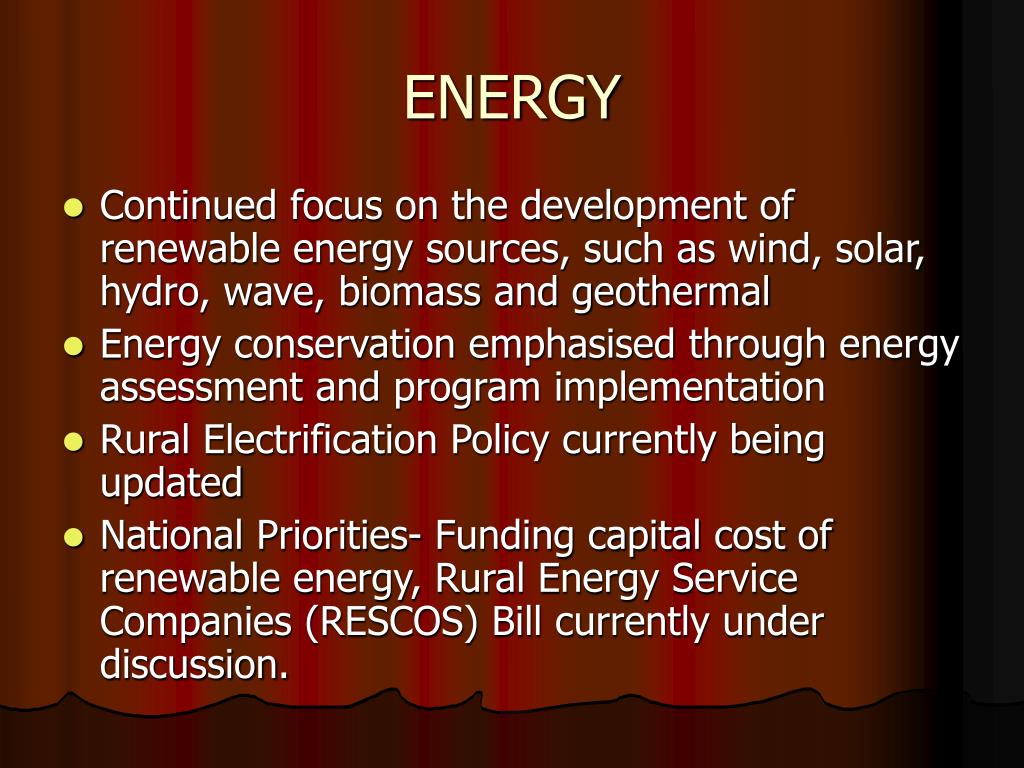 ENERGY

- Continued focus on the development of renewable energy sources, such as wind, solar, hydro, wave, biomass and geothermal
- Energy conservation emphasised through energy assessment and program implementation
- Rural Electrification Policy currently being updated
- National Priorities- Funding capital cost of renewable energy, Rural Energy Service Companies (RESCOS) Bill currently under discussion.